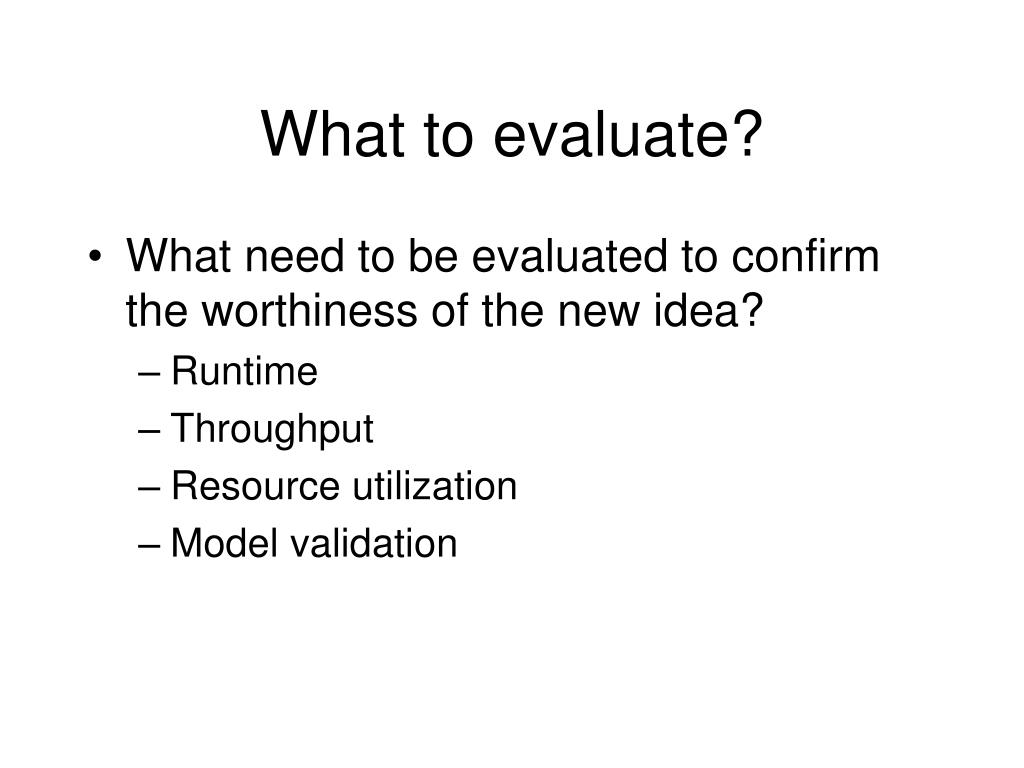 What to evaluate?

• What need to be evaluated to confirm the worthiness of the new idea?
– Runtime
– Throughput
– Resource utilization
– Model validation